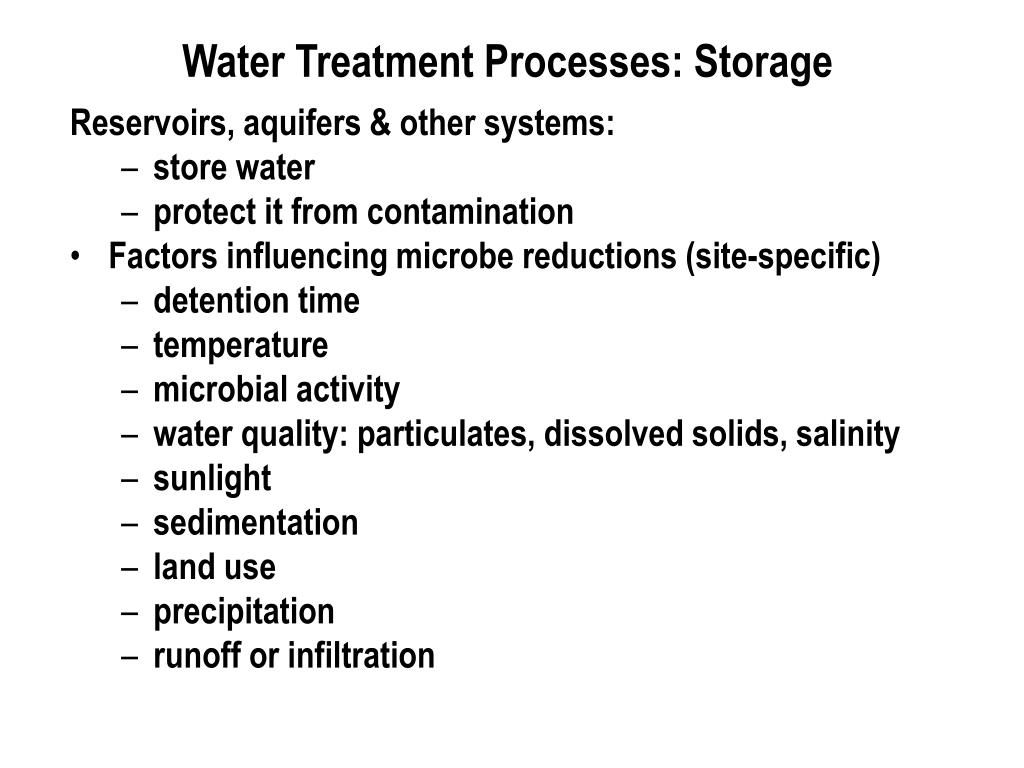 Water Treatment Processes: Storage

Reservoirs, aquifers & other systems:
– store water
– protect it from contamination
• Factors influencing microbe reductions (site-specific)
– detention time
– temperature
– microbial activity
– water quality: particulates, dissolved solids, salinity
– sunlight
– sedimentation
– land use
– precipitation
– runoff or infiltration